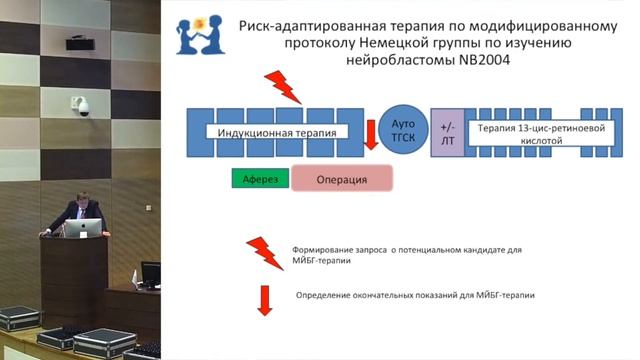 Риск-адаптированная терапия по модифицированному протоколу Немецкой группы по изучению нейробластомы NB2004

Индукционная терапия

Ауто ТГСК

+/- ЛТ

Терапия 13-цис-ретиноевой кислотой

Аферез

Операция

Формирование запроса о потенциальном кандидате для МЙБГ-терапии

Определение окончательных показаний для МЙБГ-терапии